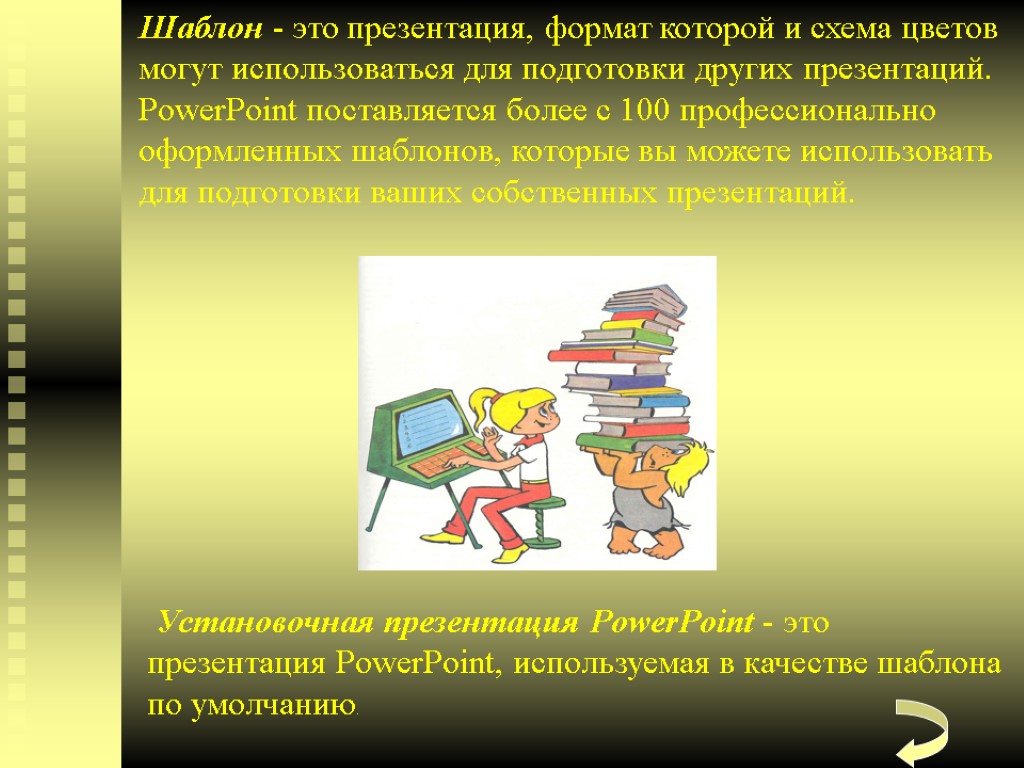 Шаблон - это презентация, формат которой и схема цветов могут использоваться для подготовки других презентаций. PowerPoint поставляется более с 100 профессионально оформленных шаблонов, которые вы можете использовать для подготовки ваших собственных презентаций.

Установочная презентация PowerPoint - это презентация PowerPoint, используемая в качестве шаблона по умолчанию.